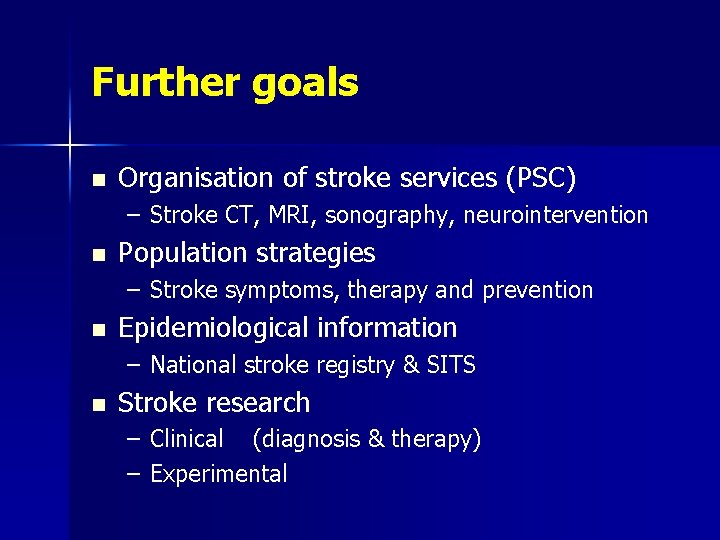 Further goals

- Organisation of stroke services (PSC)
  – Stroke CT, MRI, sonography, neurointervention
- Population strategies
  – Stroke symptoms, therapy and prevention
- Epidemiological information
  – National stroke registry & SITS
- Stroke research
  – Clinical (diagnosis & therapy)
  – Experimental